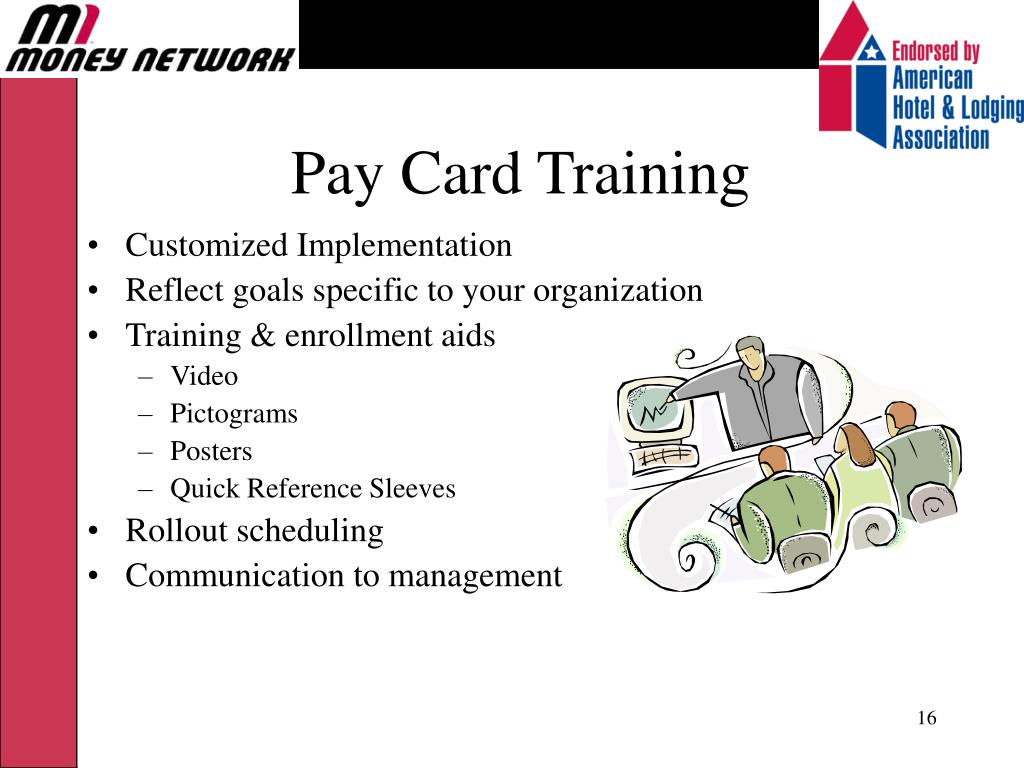 MONEY NETWORK

Endorsed by American Hotel & Lodging Association

Pay Card Training

• Customized Implementation
• Reflect goals specific to your organization
• Training & enrollment aids
  – Video
  – Pictograms
  – Posters
  – Quick Reference Sleeves
• Rollout scheduling
• Communication to management

16